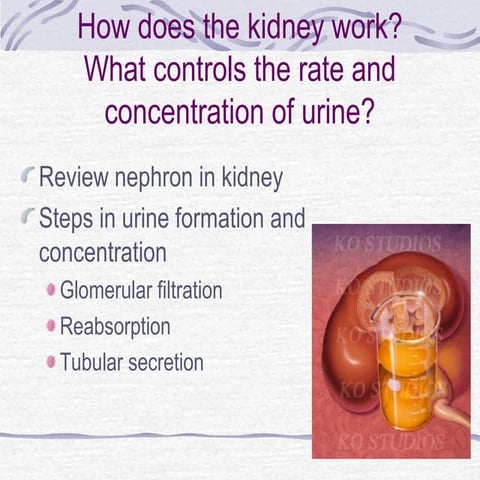 How does the kidney work? What controls the rate and concentration of urine?

Review nephron in kidney

Steps in urine formation and concentration

Glomerular filtration

Reabsorption

Tubular secretion

KO STUDIOS

KO STUDIOS

KO STUDIOS

KO STUDIOS

KO STUDIOS